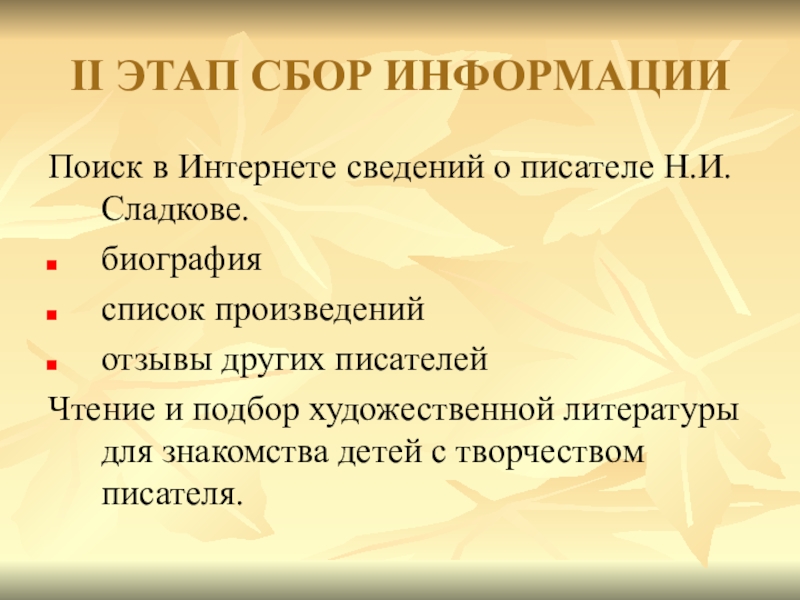 II ЭТАП СБОР ИНФОРМАЦИИ

Поиск в Интернете сведений о писателе Н.И. Сладкове.

- биография
- список произведений
- отзывы других писателей

Чтение и подбор художественной литературы для знакомства детей с творчеством писателя.